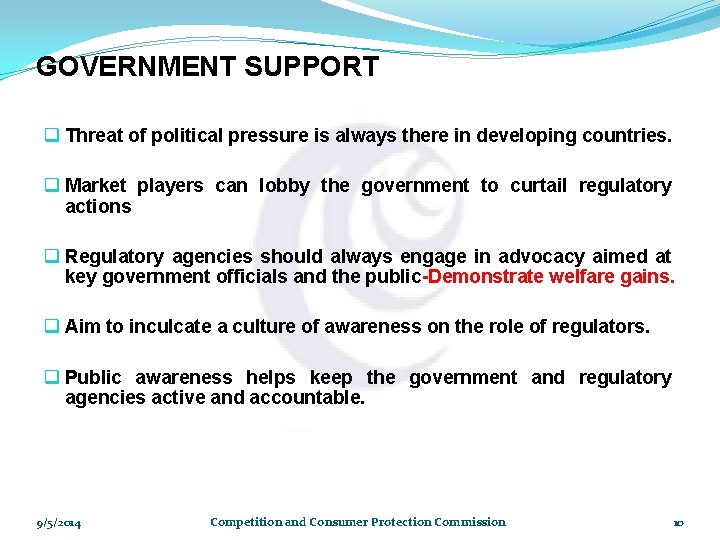 GOVERNMENT SUPPORT

❑ Threat of political pressure is always there in developing countries.

❑ Market players can lobby the government to curtail regulatory actions

❑ Regulatory agencies should always engage in advocacy aimed at key government officials and the public-Demonstrate welfare gains.

❑ Aim to inculcate a culture of awareness on the role of regulators.

❑ Public awareness helps keep the government and regulatory agencies active and accountable.

9/5/2014 Competition and Consumer Protection Commission 10